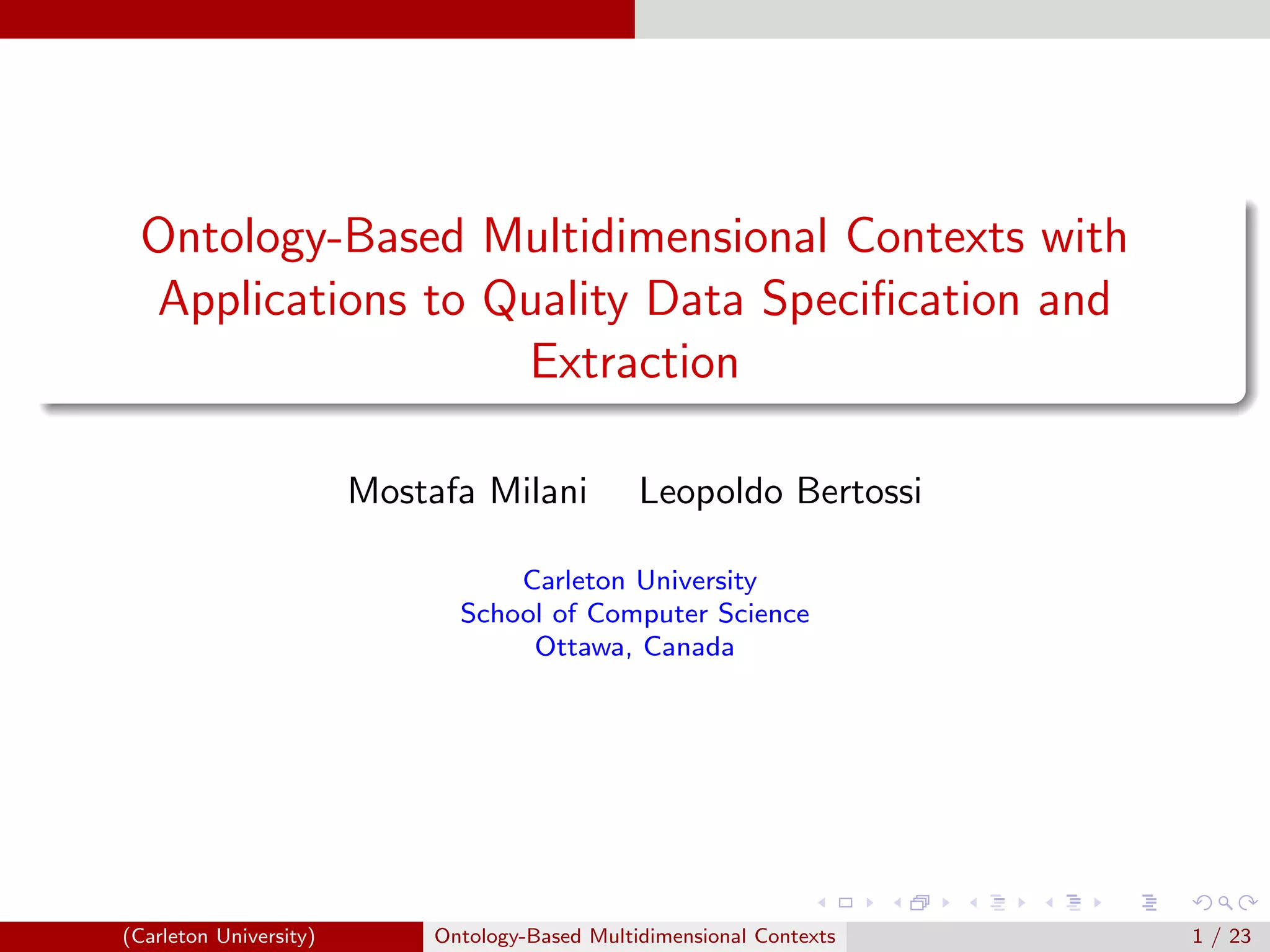 Ontology-Based Multidimensional Contexts with Applications to Quality Data Specification and Extraction

Mostafa Milani   Leopoldo Bertossi

Carleton University
School of Computer Science
Ottawa, Canada

(Carleton University)   Ontology-Based Multidimensional Contexts   1 / 23